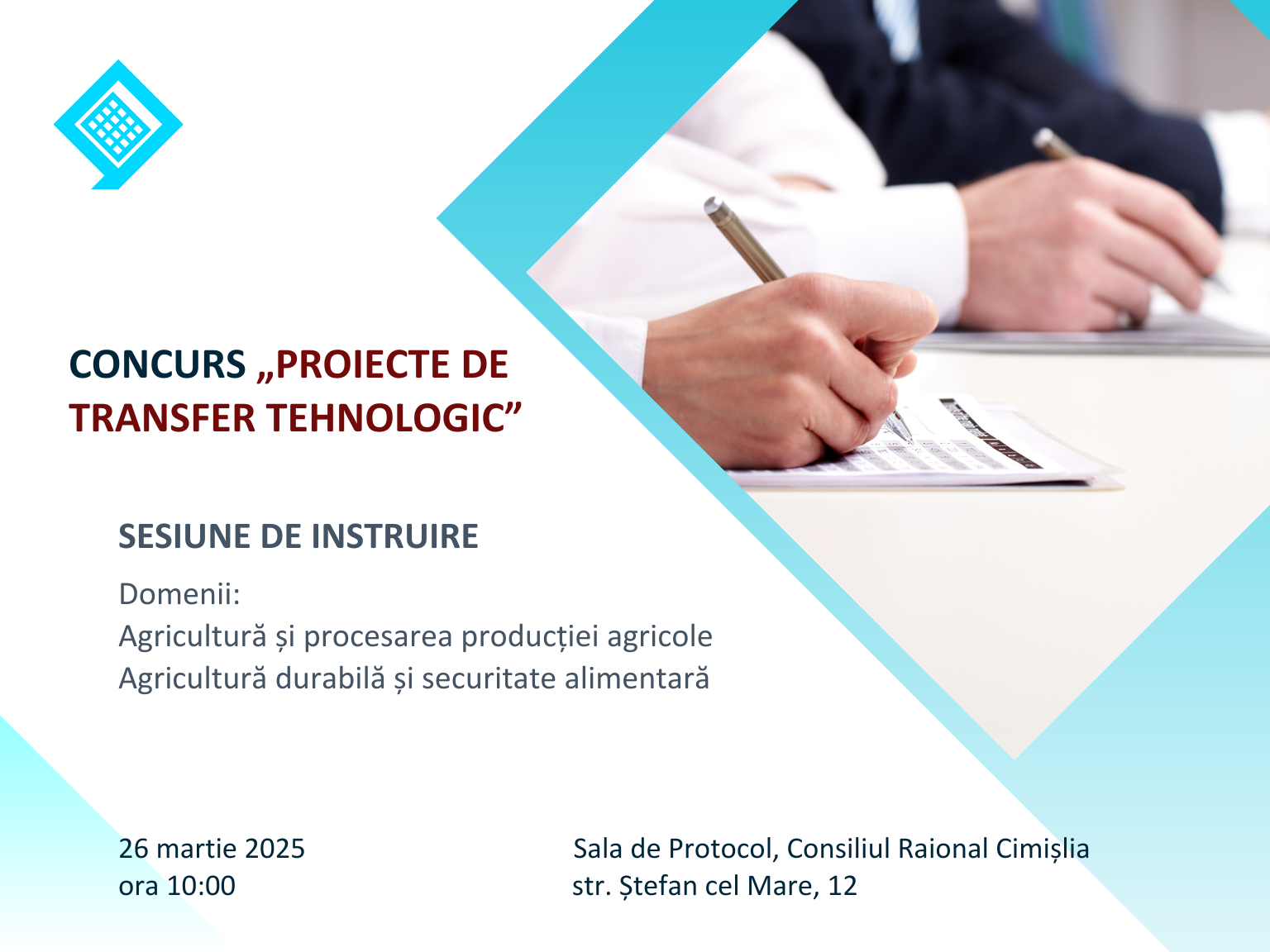 CONCURS „PROIECTE DE TRANSFER TEHNOLOGIC”

SESIUNE DE INSTRUIRE

Domenii:
Agricultură și procesarea producției agricole
Agricultură durabilă și securitate alimentară

26 martie 2025
ora 10:00

Sala de Protocol, Consiliul Raional Cimișlia
str. Ștefan cel Mare, 12